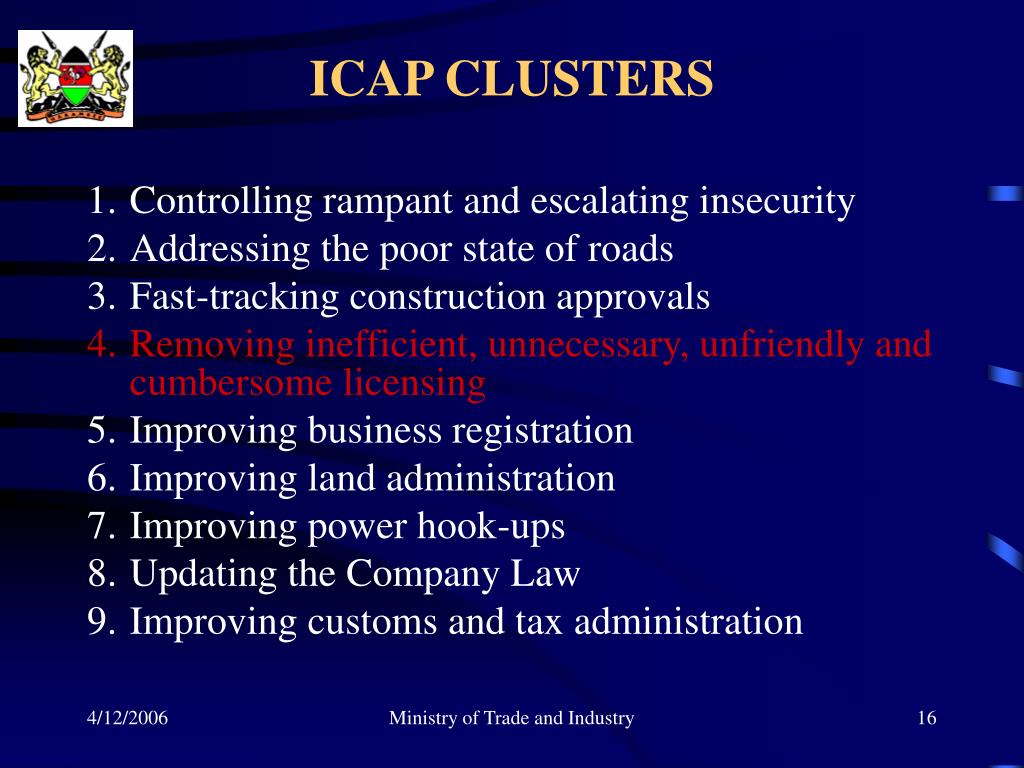 ICAP CLUSTERS

1. Controlling rampant and escalating insecurity
2. Addressing the poor state of roads
3. Fast-tracking construction approvals
4. Removing inefficient, unnecessary, unfriendly and cumbersome licensing
5. Improving business registration
6. Improving land administration
7. Improving power hook-ups
8. Updating the Company Law
9. Improving customs and tax administration

4/12/2006 Ministry of Trade and Industry 16